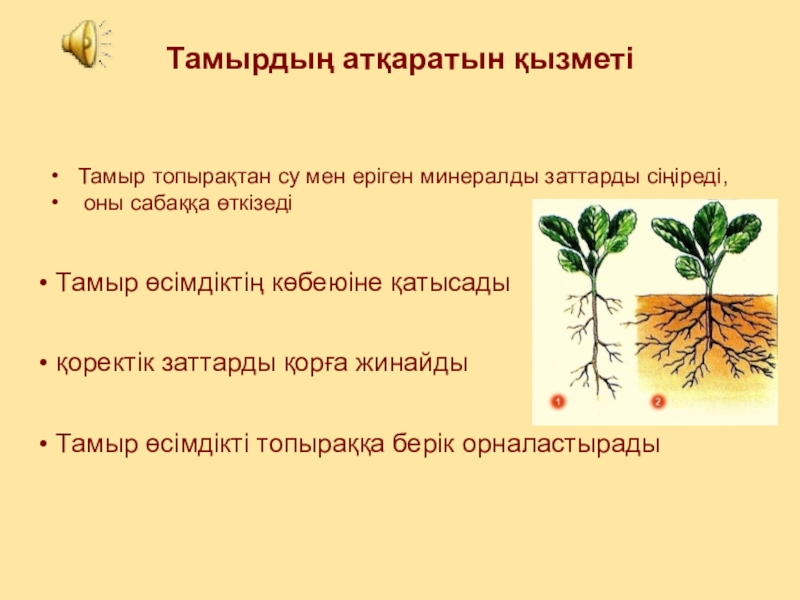 Тамырдың атқаратын қызметі

• Тамыр топырақтан су мен еріген минералды заттарды сіңіреді,
• оны сабаққа өткізеді

• Тамыр өсімдіктің көбеюіне қатысады

• қоректік заттарды қорға жинайды

• Тамыр өсімдікті топыраққа берік орналастырады

1
2